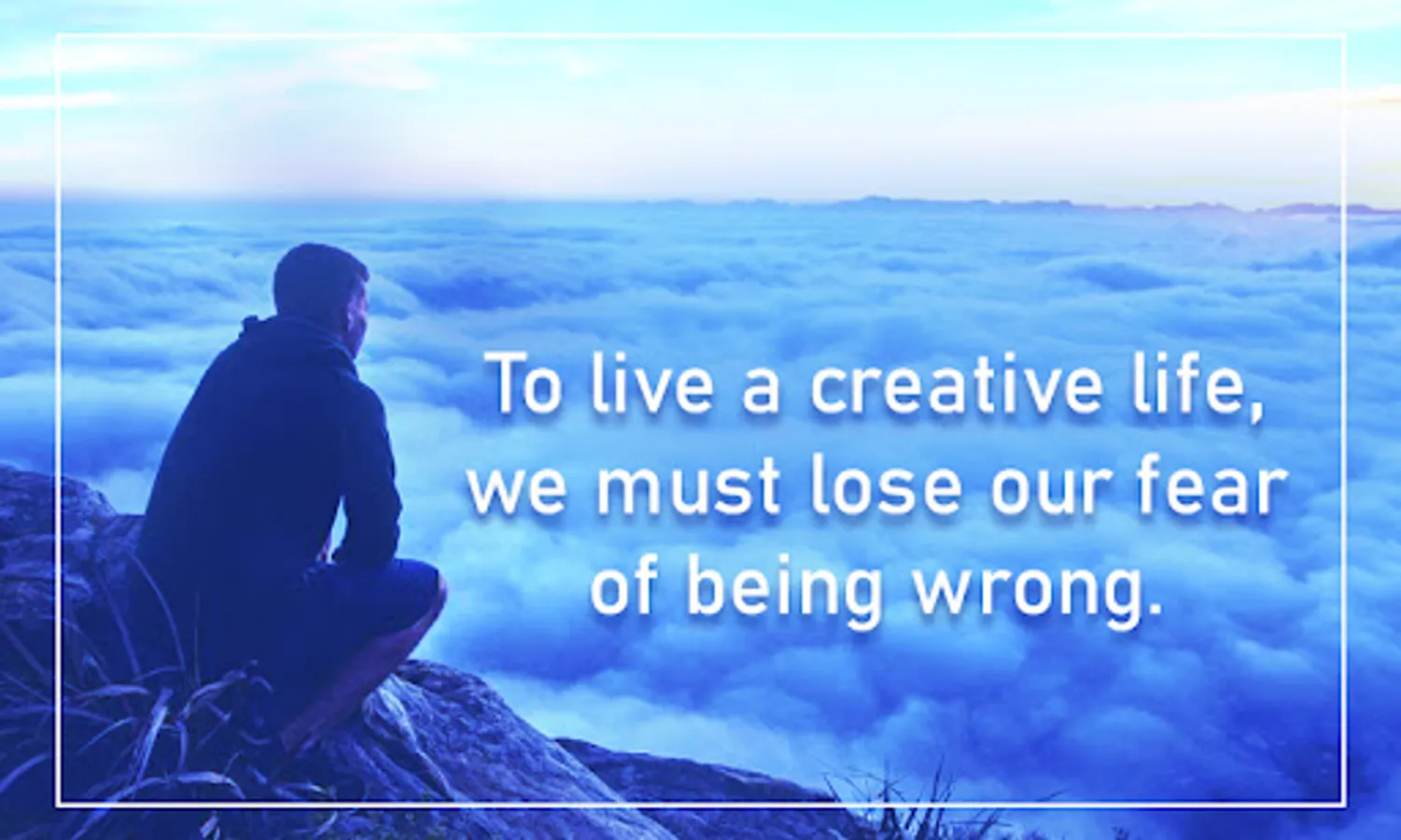 To live a creative life, we must lose our fear of being wrong.